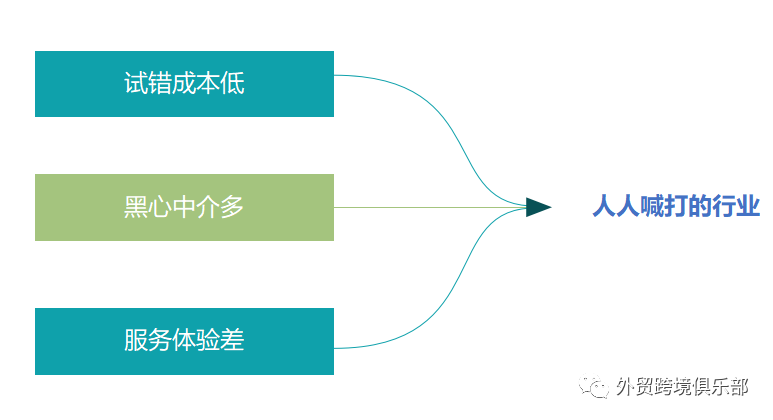 试错成本低

黑心中介多

服务体验差

人人喊打的行业

外贸跨境俱乐部